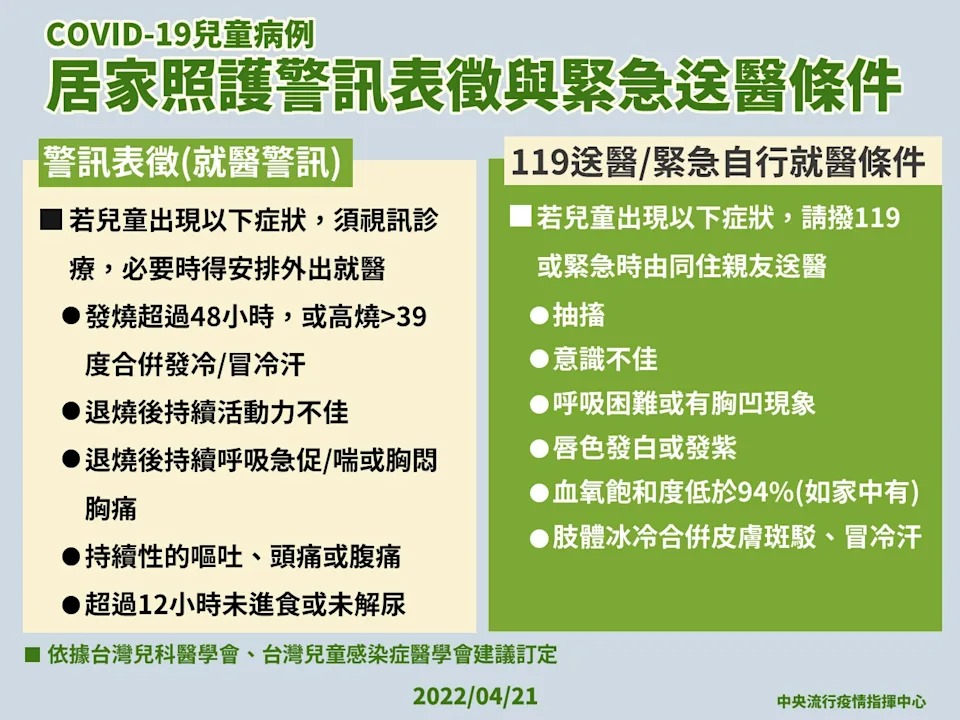 COVID-19兒童病例
居家照護警訊表徵與緊急送醫條件

警訊表徵(就醫警訊)

■ 若兒童出現以下症狀，須視訊診療，必要時得安排外出就醫

● 發燒超過48小時，或高燒>39度合併發冷/冒冷汗

● 退燒後持續活動力不佳

● 退燒後持續呼吸急促/喘或胸悶胸痛

● 持續性的嘔吐、頭痛或腹痛

● 超過12小時未進食或未解尿

119送醫/緊急自行就醫條件

■ 若兒童出現以下症狀，請撥119或緊急時由同住親友送醫

● 抽搐

● 意識不佳

● 呼吸困難或有胸凹現象

● 唇色發白或發紫

● 血氧飽和度低於94%(如家中有)

● 肢體冰冷合併皮膚斑駁、冒冷汗

■ 依據台灣兒科醫學會、台灣兒童感染症醫學會建議訂定

2022/04/21

中央流行疫情指揮中心